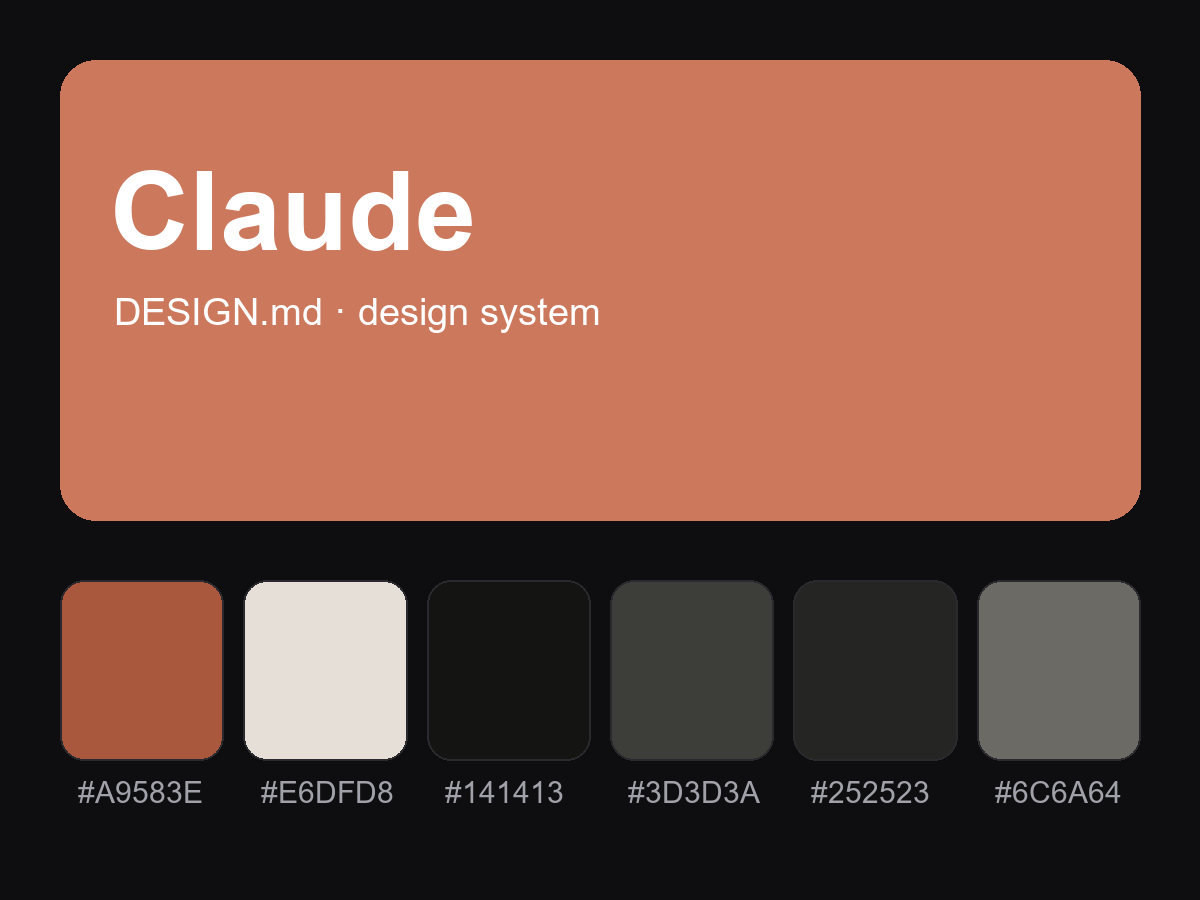 Claude

DESIGN.md · design system

#A9583E

#E6DFD8

#141413

#3D3D3A

#252523

#6C6A64